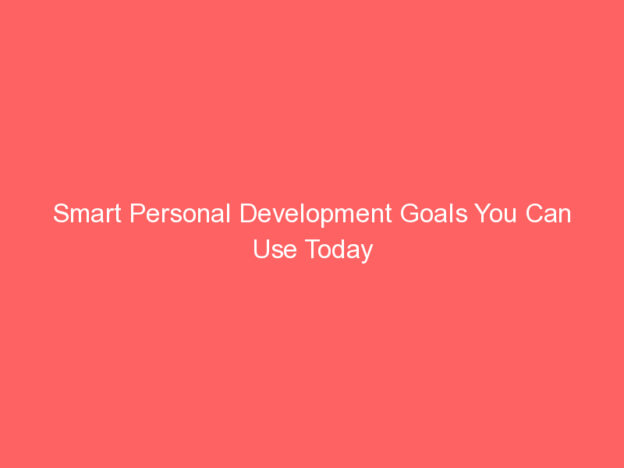 Smart Personal Development Goals You Can Use Today